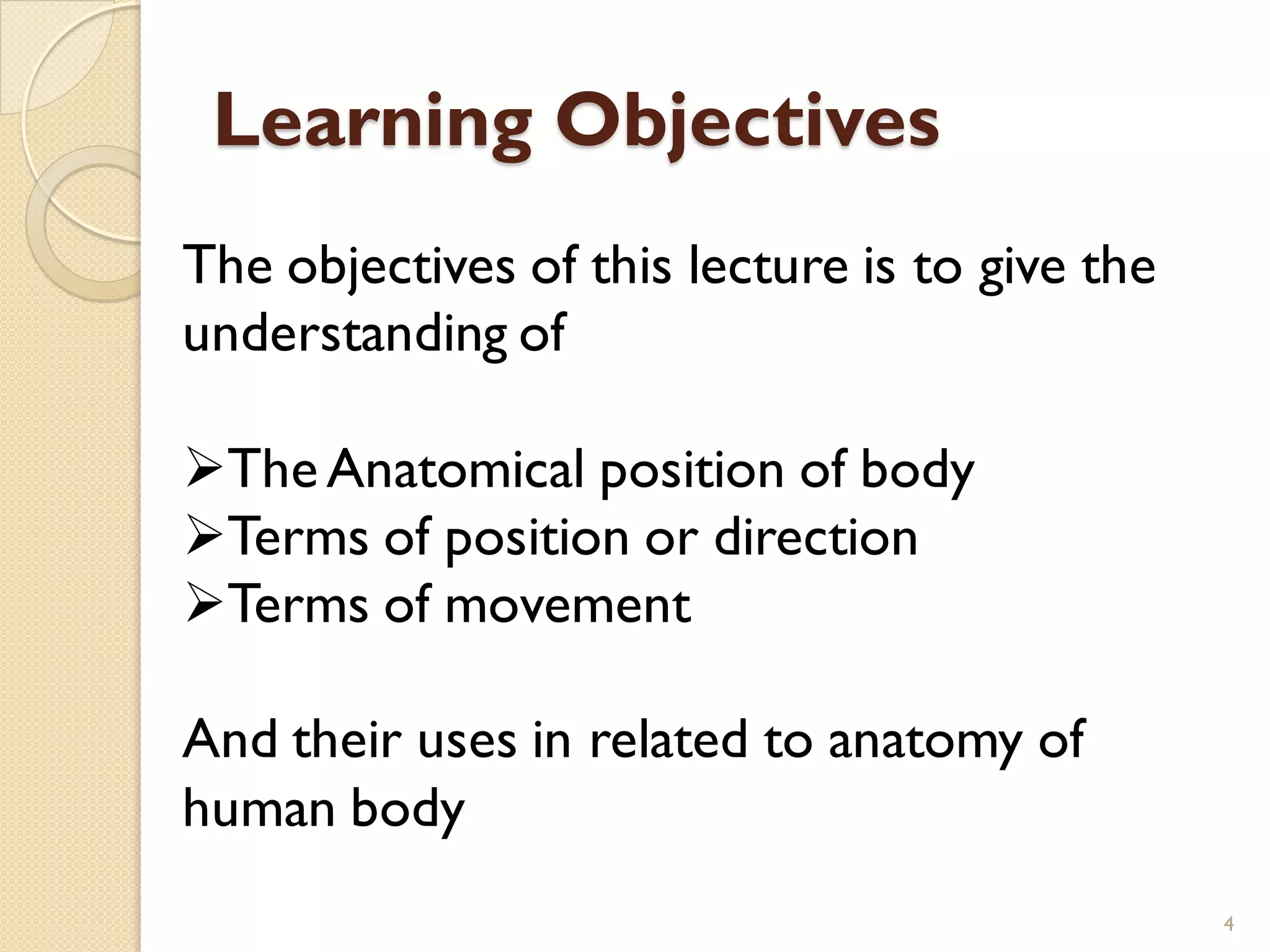 Learning Objectives

The objectives of this lecture is to give the understanding of

➢The Anatomical position of body
➢Terms of position or direction
➢Terms of movement

And their uses in related to anatomy of human body

4